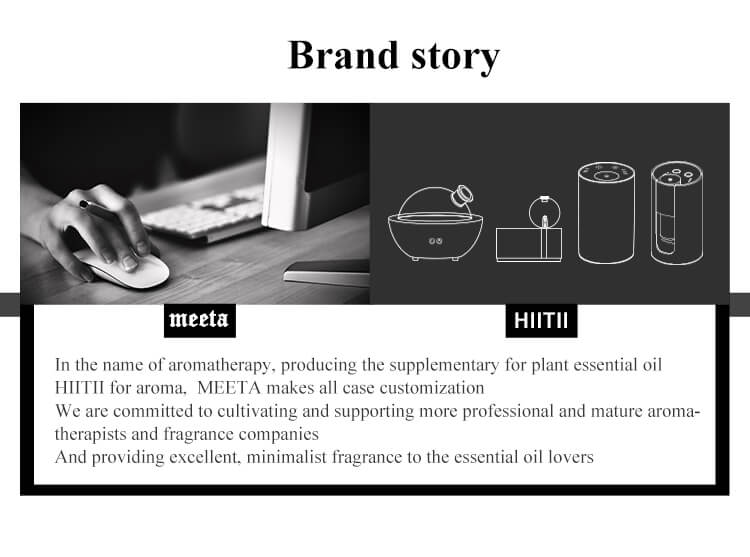 Brand story

meeta

HIITII

In the name of aromatherapy, producing the supplementary for plant essential oil
HIITII for aroma, MEETA makes all case customization
We are committed to cultivating and supporting more professional and mature aromatherapists and fragrance companies
And providing excellent, minimalist fragrance to the essential oil lovers